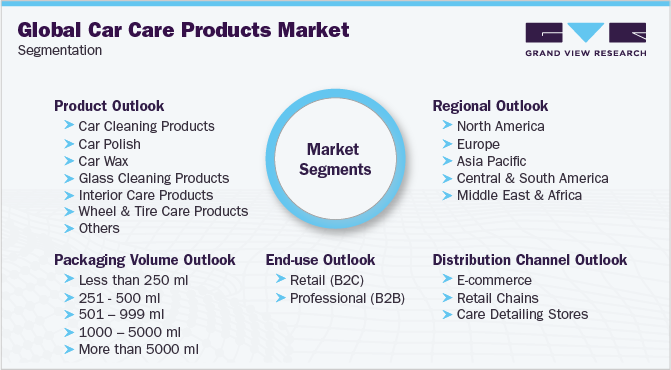 Global Car Care Products Market
Segmentation

GRAND VIEW RESEARCH

Product Outlook
Car Cleaning Products
Car Polish
Car Wax
Glass Cleaning Products
Interior Care Products
Wheel & Tire Care Products
Others

Market Segments

Regional Outlook
North America
Europe
Asia Pacific
Central & South America
Middle East & Africa

Packaging Volume Outlook
Less than 250 ml
251 - 500 ml
501 – 999 ml
1000 – 5000 ml
More than 5000 ml

End-use Outlook
Retail (B2C)
Professional (B2B)

Distribution Channel Outlook
E-commerce
Retail Chains
Care Detailing Stores